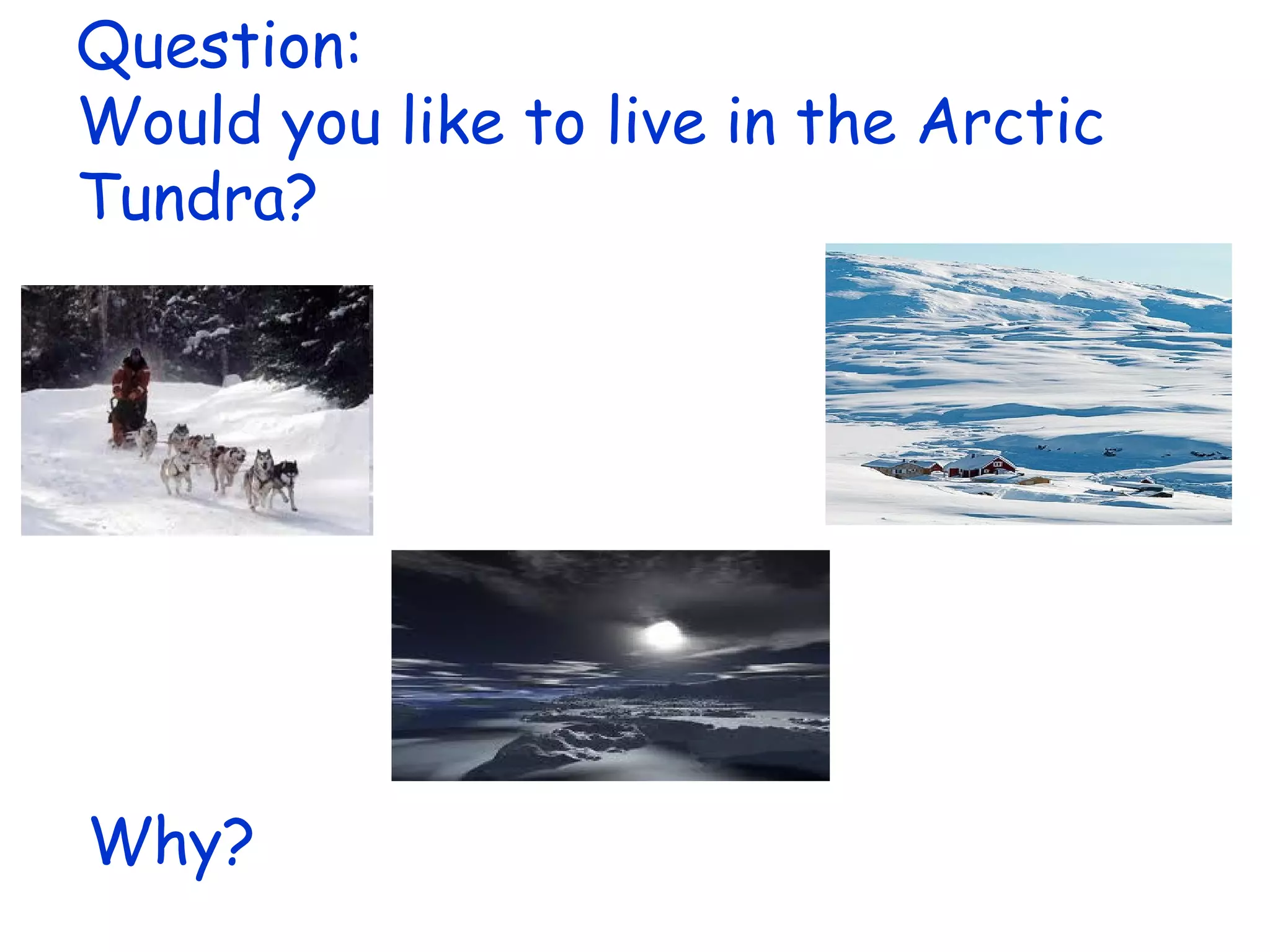 Question:
Would you like to live in the Arctic Tundra?

Why?